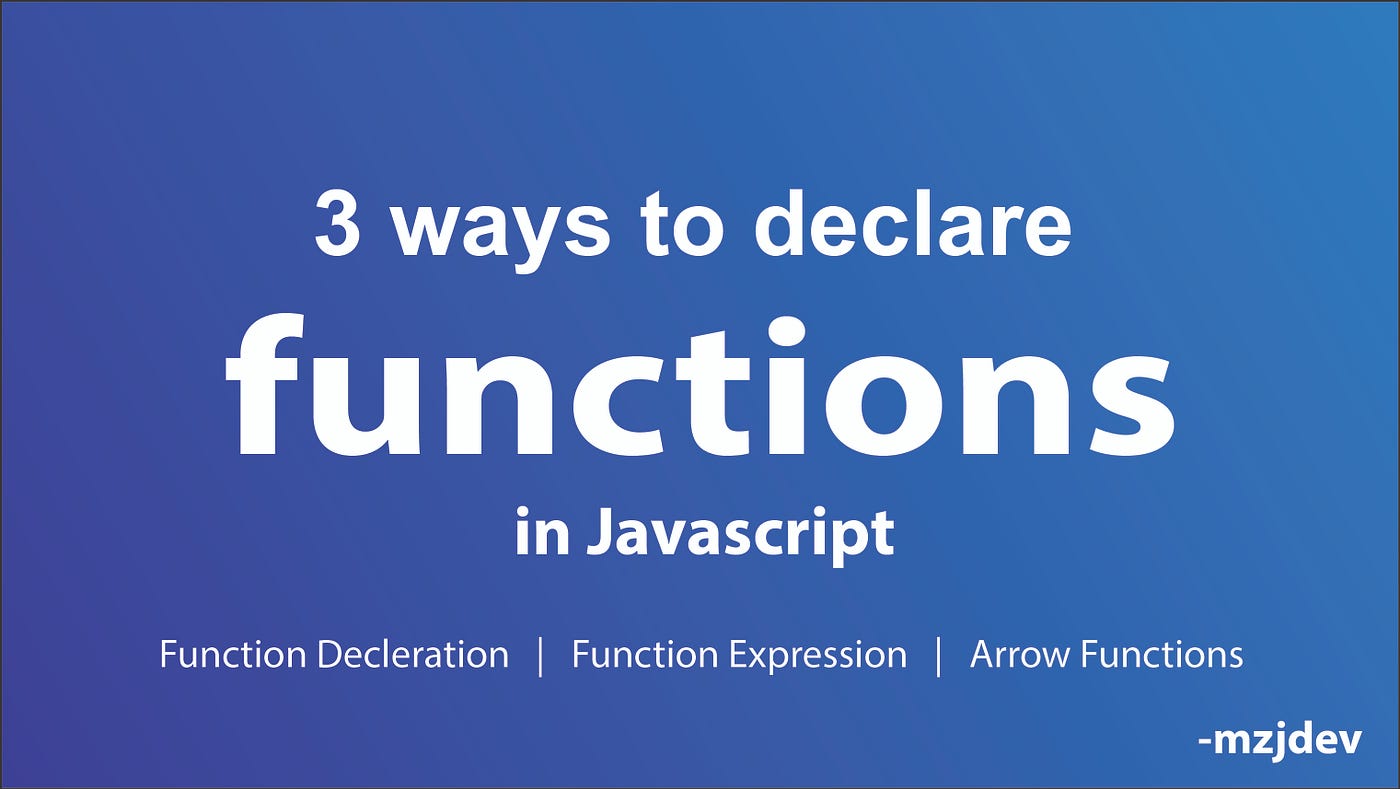 3 ways to declare
functions
in Javascript

Function Decleration | Function Expression | Arrow Functions

-mzjdev